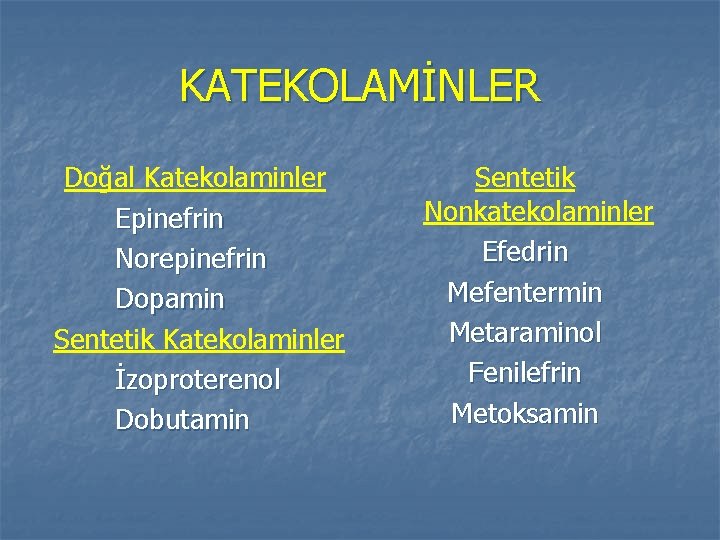 KATEKOLAMİNLER

Doğal Katekolaminler
Epinefrin
Norepinefrin
Dopamin
Sentetik Katekolaminler
İzoproterenol
Dobutamin

Sentetik Nonkatekolaminler
Efedrin
Mefentermin
Metaraminol
Fenilefrin
Metoksamin